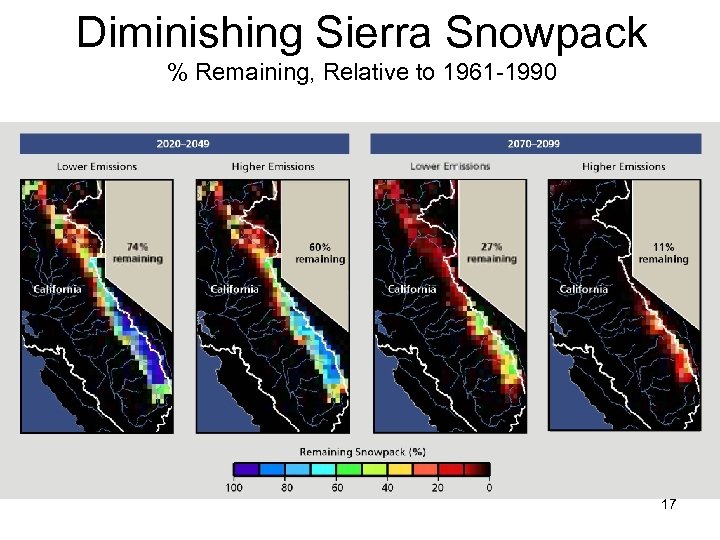 Diminishing Sierra Snowpack
% Remaining, Relative to 1961-1990

2020–2049

Lower Emissions

74% remaining

California

Higher Emissions

60% remaining

California

2070–2099

Lower Emissions

27% remaining

California

Higher Emissions

11% remaining

California

Remaining Snowpack (%)

100 80 60 40 20 0

17